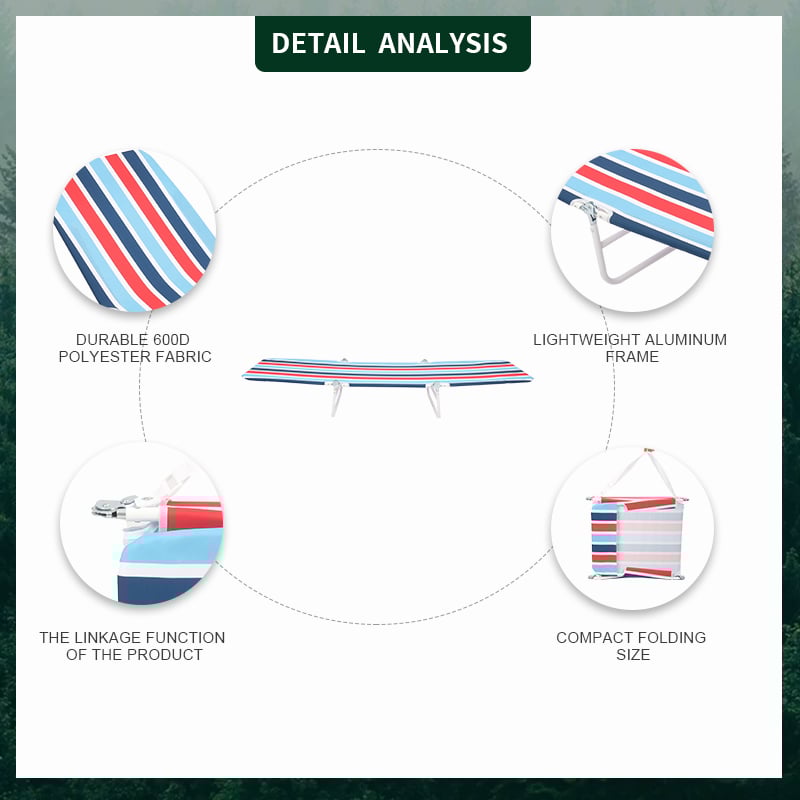 DETAIL ANALYSIS

DURABLE 600D
POLYESTER FABRIC

LIGHTWEIGHT ALUMINUM
FRAME

THE LINKAGE FUNCTION
OF THE PRODUCT

COMPACT FOLDING
SIZE